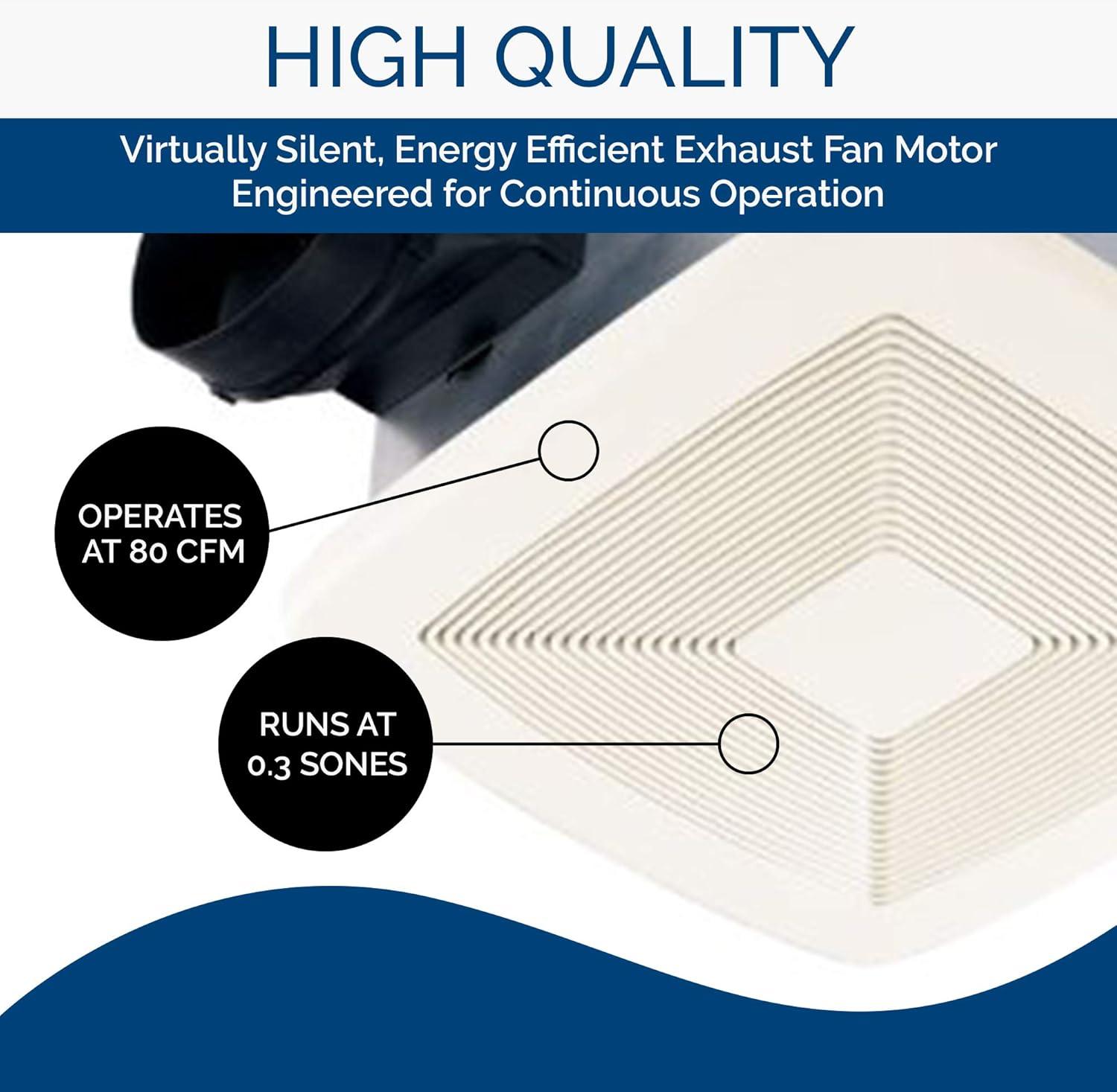 HIGH QUALITY

Virtually Silent, Energy Efficient Exhaust Fan Motor Engineered for Continuous Operation

OPERATES AT 80 CFM

RUNS AT 0.3 SONES